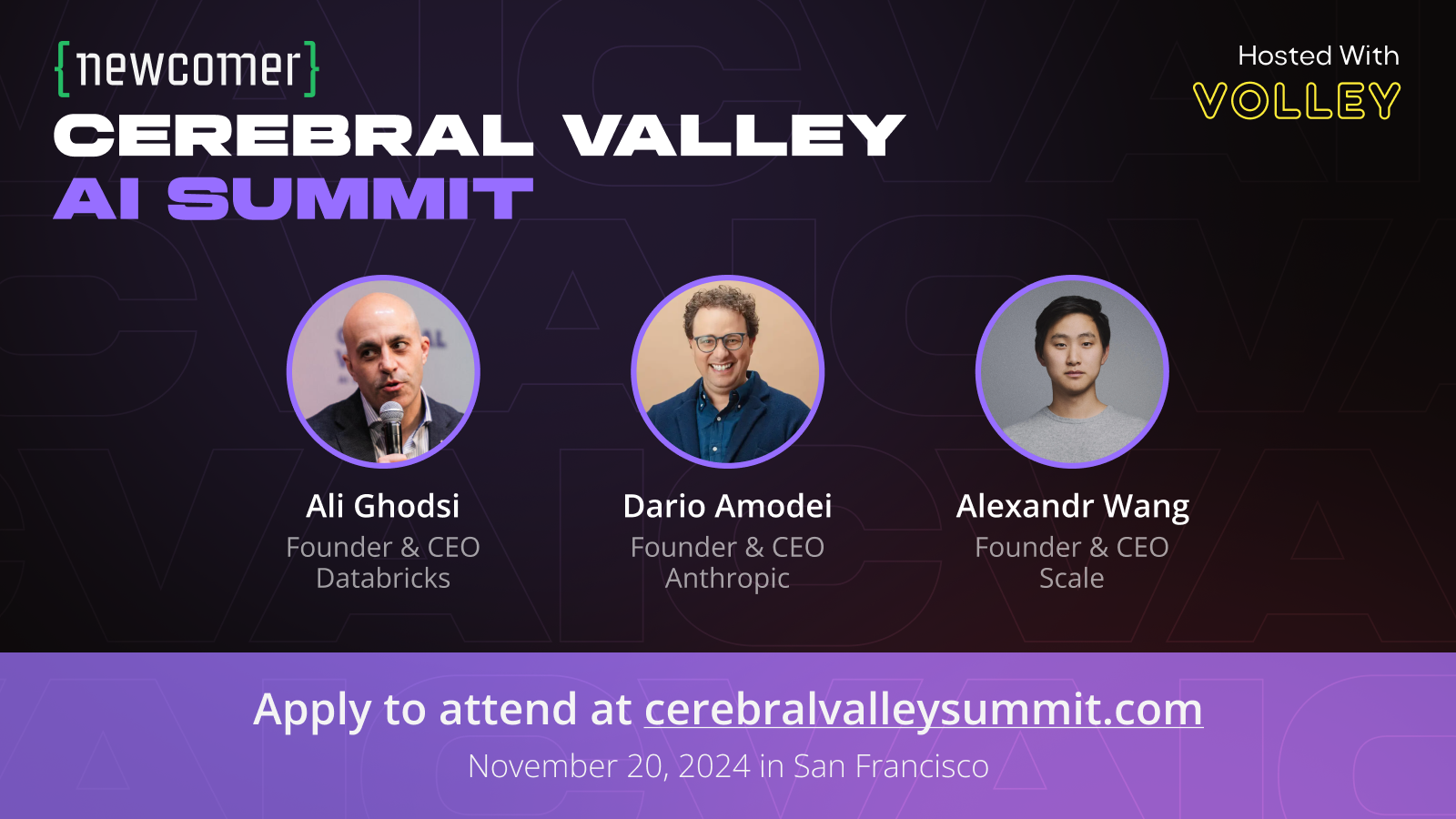 {newcomer}
CEREBRAL VALLEY
AI SUMMIT

Hosted With
VOLLEY

Ali Ghodsi
Founder & CEO
Databricks

Dario Amodei
Founder & CEO
Anthropic

Alexandr Wang
Founder & CEO
Scale

Apply to attend at cerebralvalleysummit.com
November 20, 2024 in San Francisco